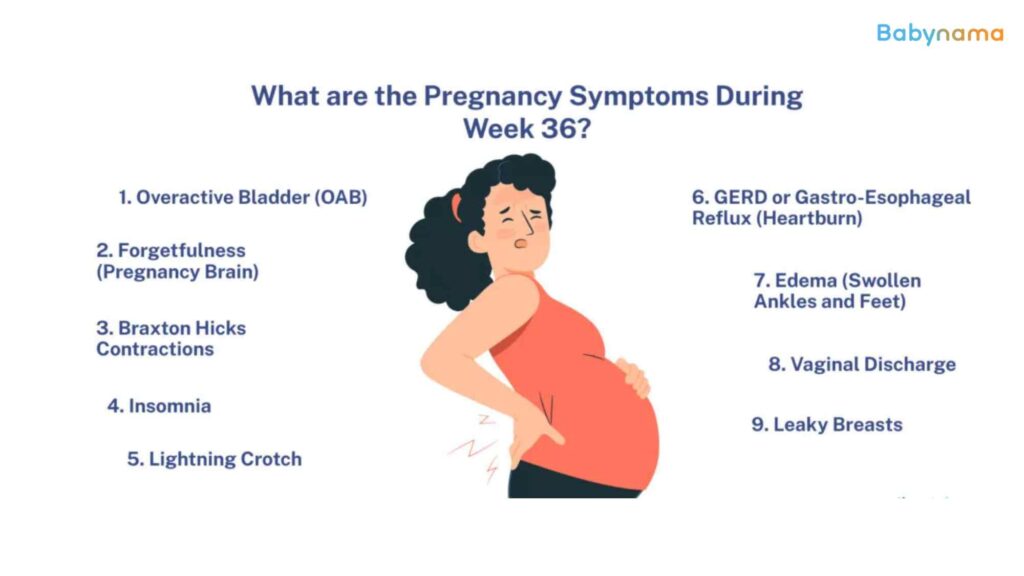 Babynama

What are the Pregnancy Symptoms During Week 36?

1. Overactive Bladder (OAB)

2. Forgetfulness (Pregnancy Brain)

3. Braxton Hicks Contractions

4. Insomnia

5. Lightning Crotch

6. GERD or Gastro-Esophageal Reflux (Heartburn)

7. Edema (Swollen Ankles and Feet)

8. Vaginal Discharge

9. Leaky Breasts